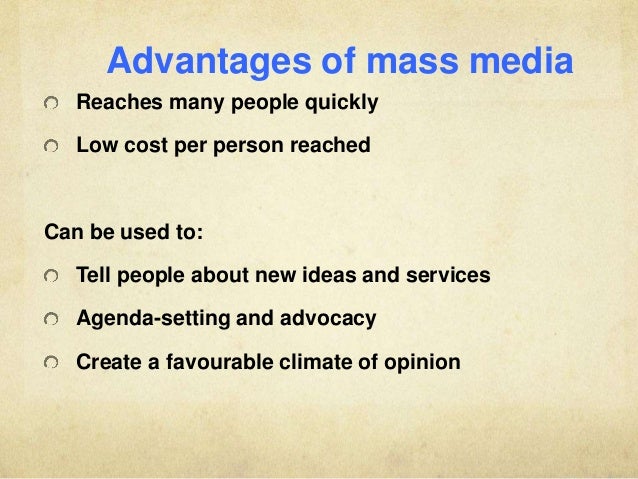 Advantages of mass media

- Reaches many people quickly
- Low cost per person reached

Can be used to:

- Tell people about new ideas and services
- Agenda-setting and advocacy
- Create a favourable climate of opinion